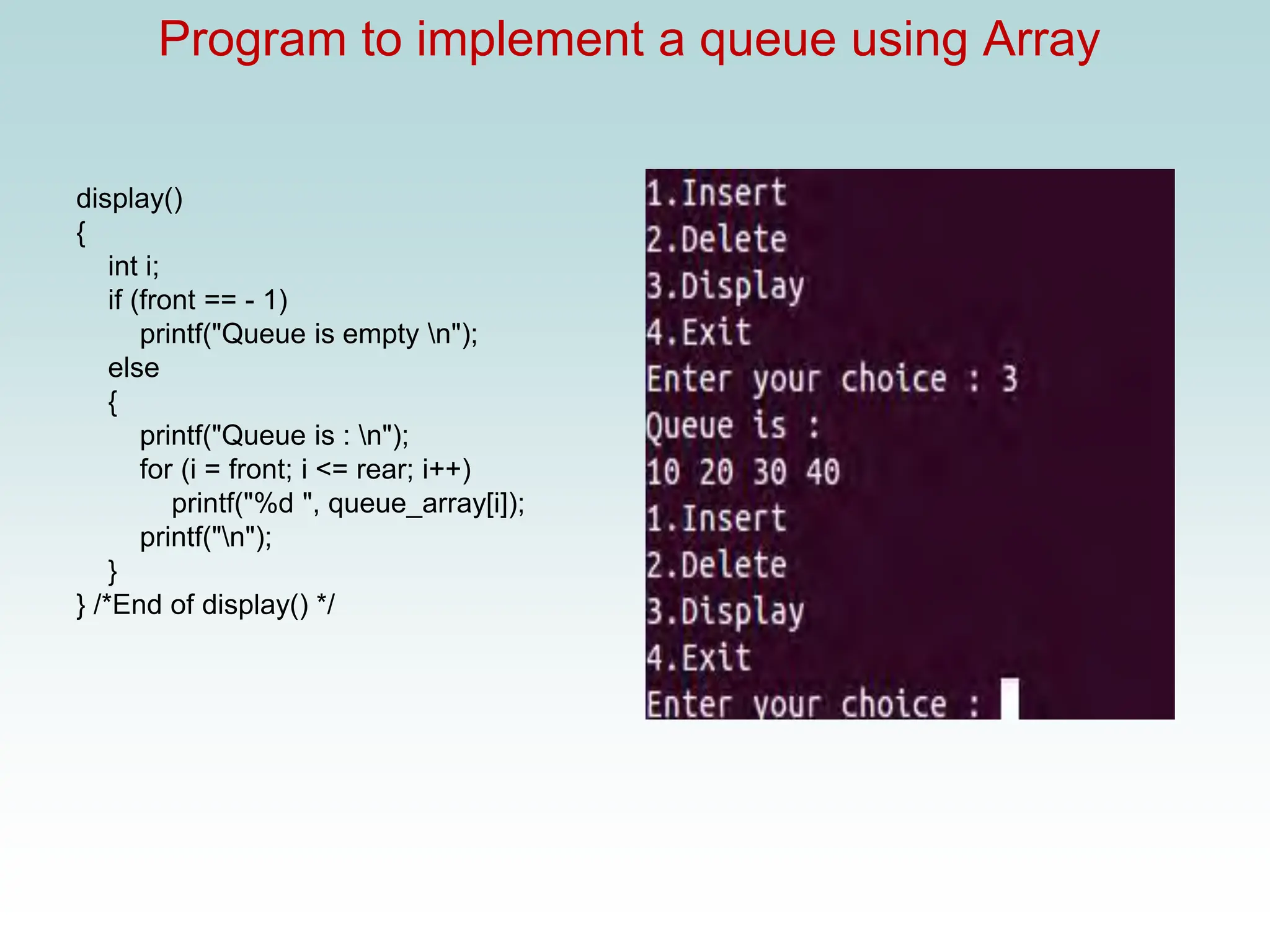 Program to implement a queue using Array

display()
{
int i;
if (front == - 1)
printf("Queue is empty \n");
else
{
printf("Queue is : \n");
for (i = front; i <= rear; i++)
printf("%d ", queue_array[i]);
printf("\n");
}
} /*End of display() */

1.Insert
2.Delete
3.Display
4.Exit
Enter your choice : 3
Queue is :
10 20 30 40
1.Insert
2.Delete
3.Display
4.Exit
Enter your choice :